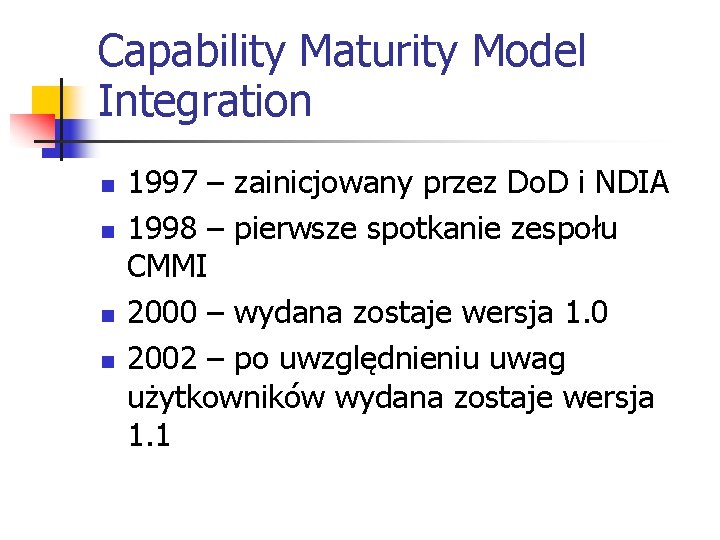 Capability Maturity Model Integration

- 1997 – zainicjowany przez DoD i NDIA
- 1998 – pierwsze spotkanie zespołu CMMI
- 2000 – wydana zostaje wersja 1.0
- 2002 – po uwzględnieniu uwag użytkowników wydana zostaje wersja 1.1